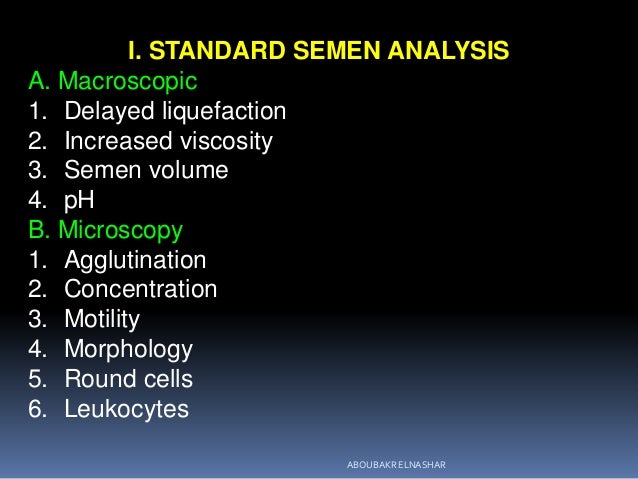 I. STANDARD SEMEN ANALYSIS

A. Macroscopic
1. Delayed liquefaction
2. Increased viscosity
3. Semen volume
4. pH

B. Microscopy
1. Agglutination
2. Concentration
3. Motility
4. Morphology
5. Round cells
6. Leukocytes

ABOUBAKR ELNASHAR